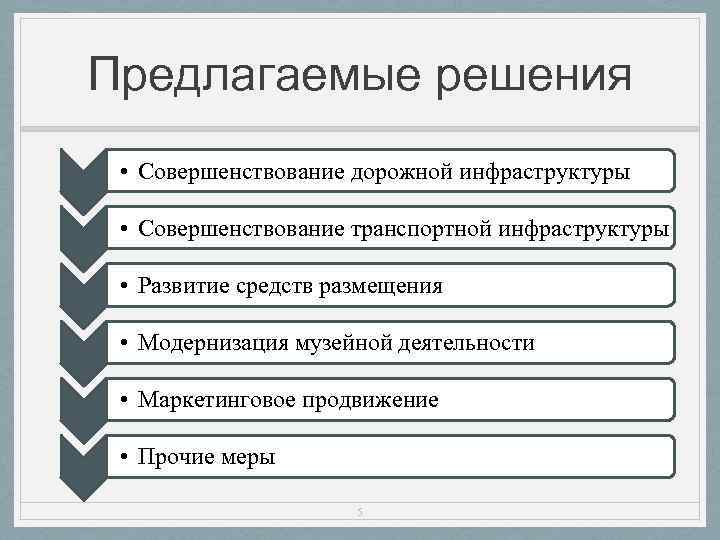 Предлагаемые решения

• Совершенствование дорожной инфраструктуры

• Совершенствование транспортной инфраструктуры

• Развитие средств размещения

• Модернизация музейной деятельности

• Маркетинговое продвижение

• Прочие меры

5